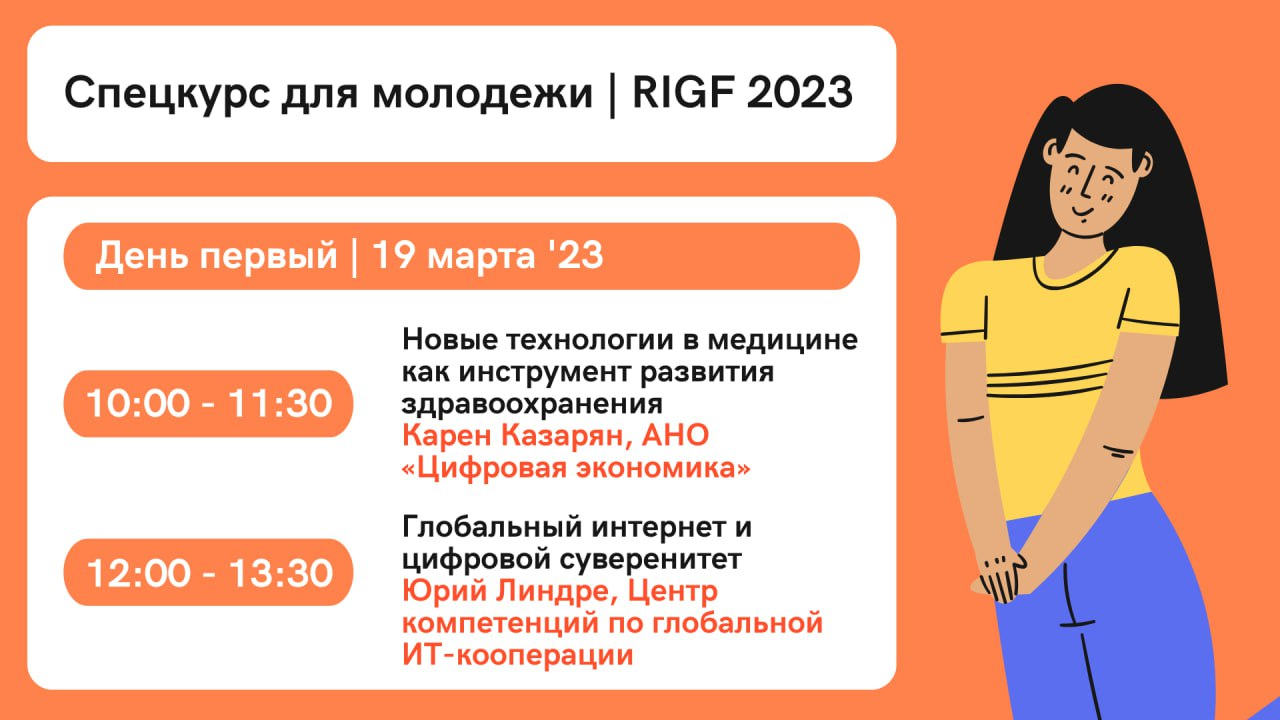 Спецкурс для молодежи | RIGF 2023

День первый | 19 марта '23

10:00 - 11:30

Новые технологии в медицине как инструмент развития здравоохранения
Карен Казарян, АНО «Цифровая экономика»

12:00 - 13:30

Глобальный интернет и цифровой суверенитет
Юрий Линдре, Центр компетенций по глобальной ИТ-кооперации